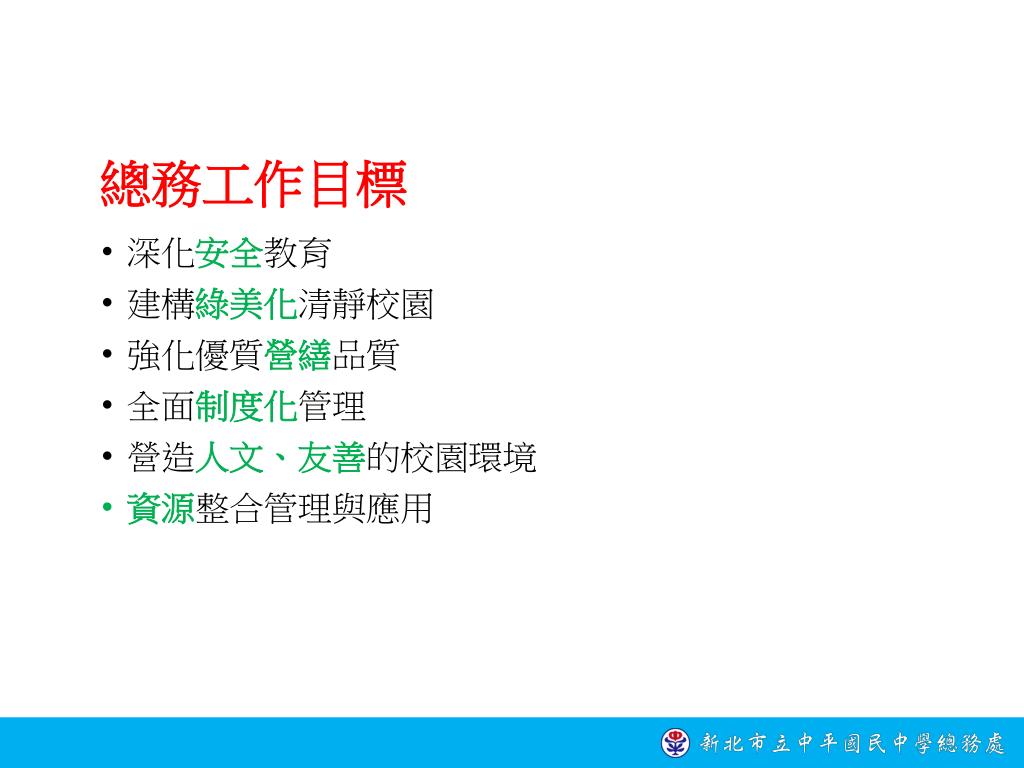 總務工作目標

• 深化安全教育
• 建構綠美化清靜校園
• 強化優質營繕品質
• 全面制度化管理
• 營造人文、友善的校園環境
• 資源整合管理與應用

新北市立中平國民中學總務處